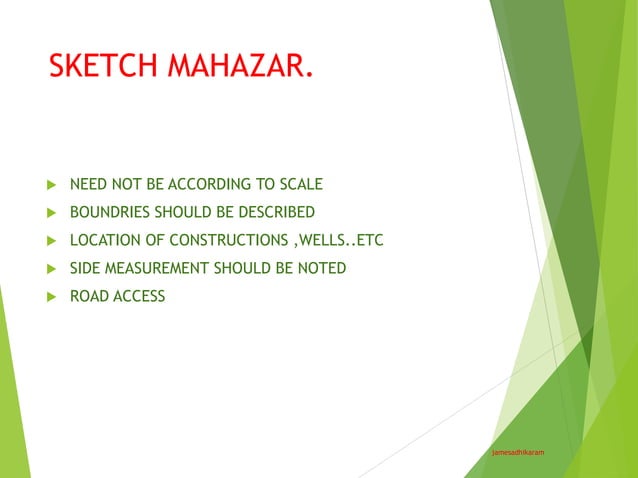 SKETCH MAHAZAR.

NEED NOT BE ACCORDING TO SCALE

BOUNDRIES SHOULD BE DESCRIBED

LOCATION OF CONSTRUCTIONS ,WELLS..ETC

SIDE MEASUREMENT SHOULD BE NOTED

ROAD ACCESS

jamesadhikaram